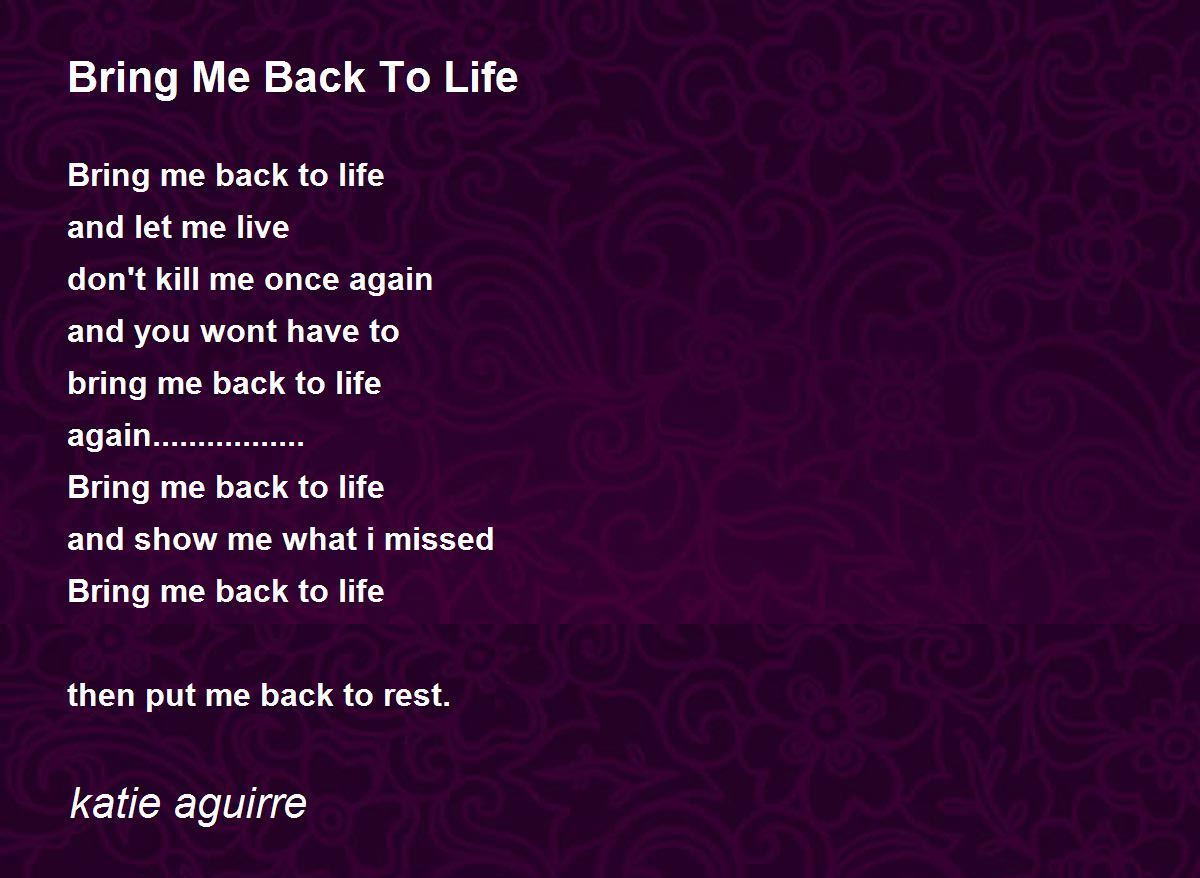 Bring Me Back To Life

Bring me back to life
and let me live
don't kill me once again
and you wont have to
bring me back to life
again.................
Bring me back to life
and show me what i missed
Bring me back to life

then put me back to rest.

katie aguirre